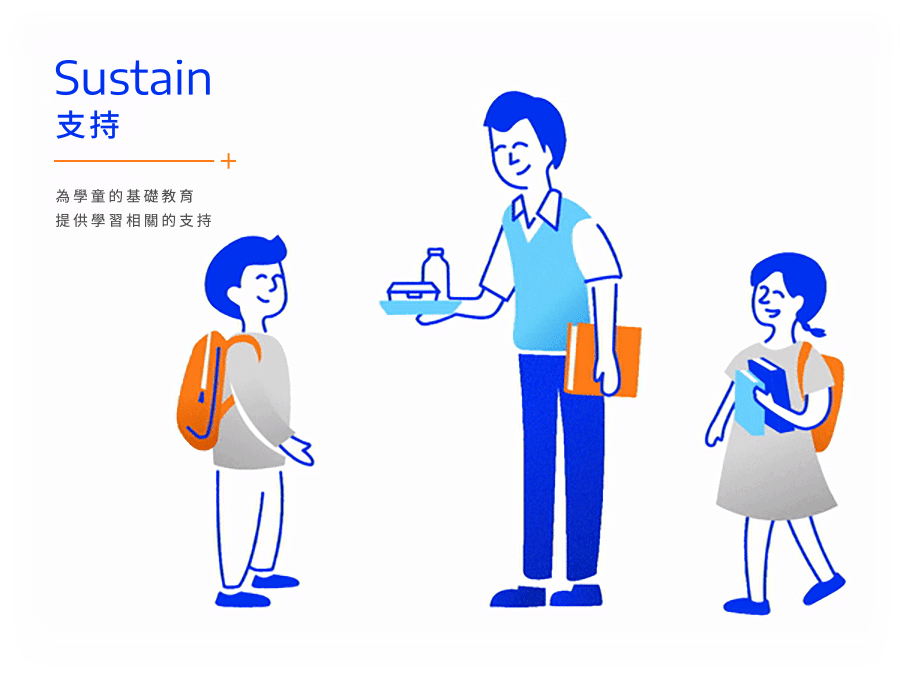 Sustain
支持

為學童的基礎教育
提供學習相關的支持